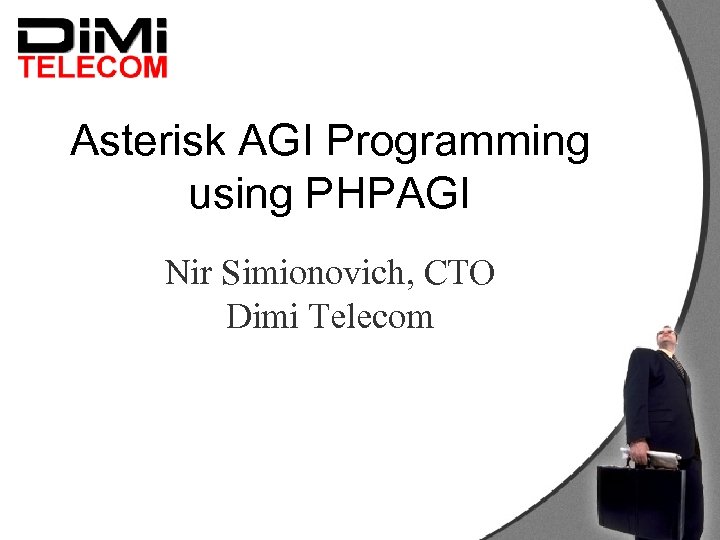 DiMi
TELECOM

Asterisk AGI Programming using PHPAGI

Nir Simionovich, CTO
Dimi Telecom